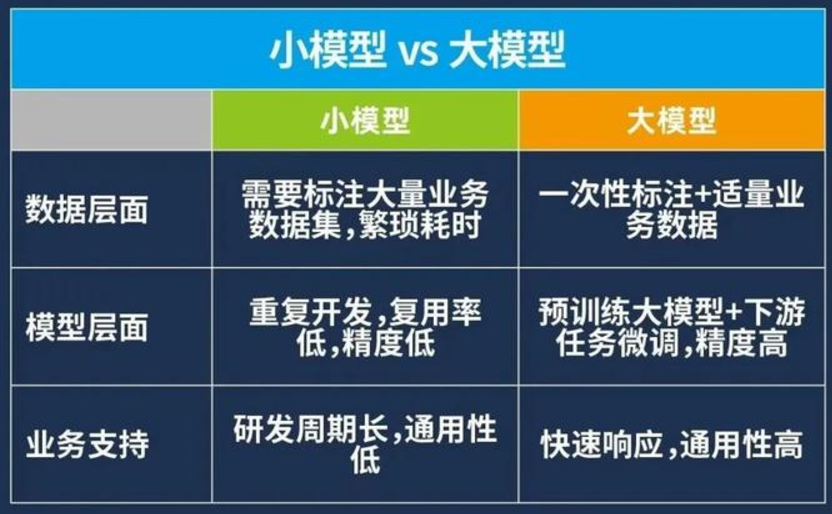 小模型 vs 大模型

| | 小模型 | 大模型 |
|---|---|---|
| 数据层面 | 需要标注大量业务数据集,繁琐耗时 | 一次性标注+适量业务数据 |
| 模型层面 | 重复开发,复用率低,精度低 | 预训练大模型+下游任务微调,精度高 |
| 业务支持 | 研发周期长,通用性低 | 快速响应,通用性高 |